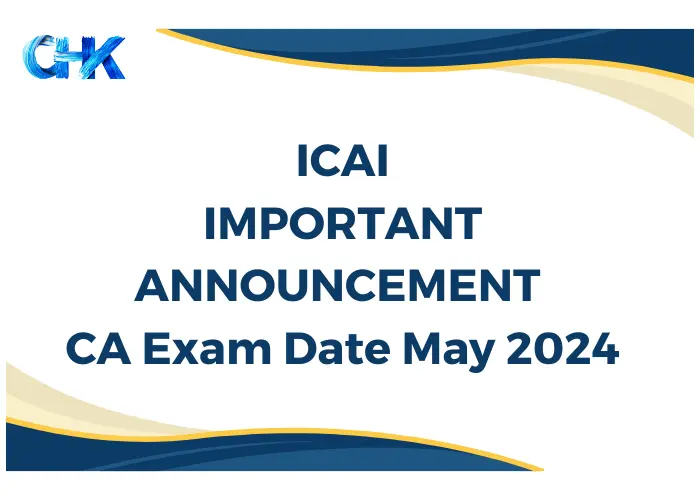 CHK

ICAI
IMPORTANT
ANNOUNCEMENT
CA Exam Date May 2024